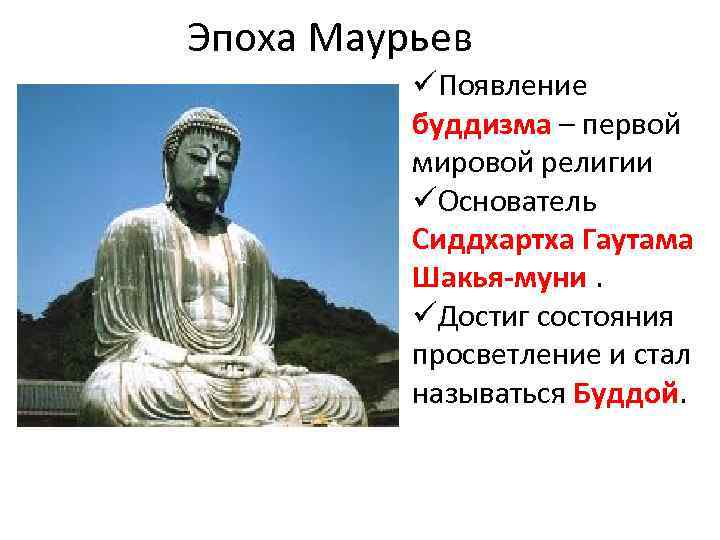 Эпоха Маурьев

✓Появление буддизма – первой мировой религии
✓Основатель Сиддхартха Гаутама Шакья-муни .
✓Достиг состояния просветление и стал называться Буддой.